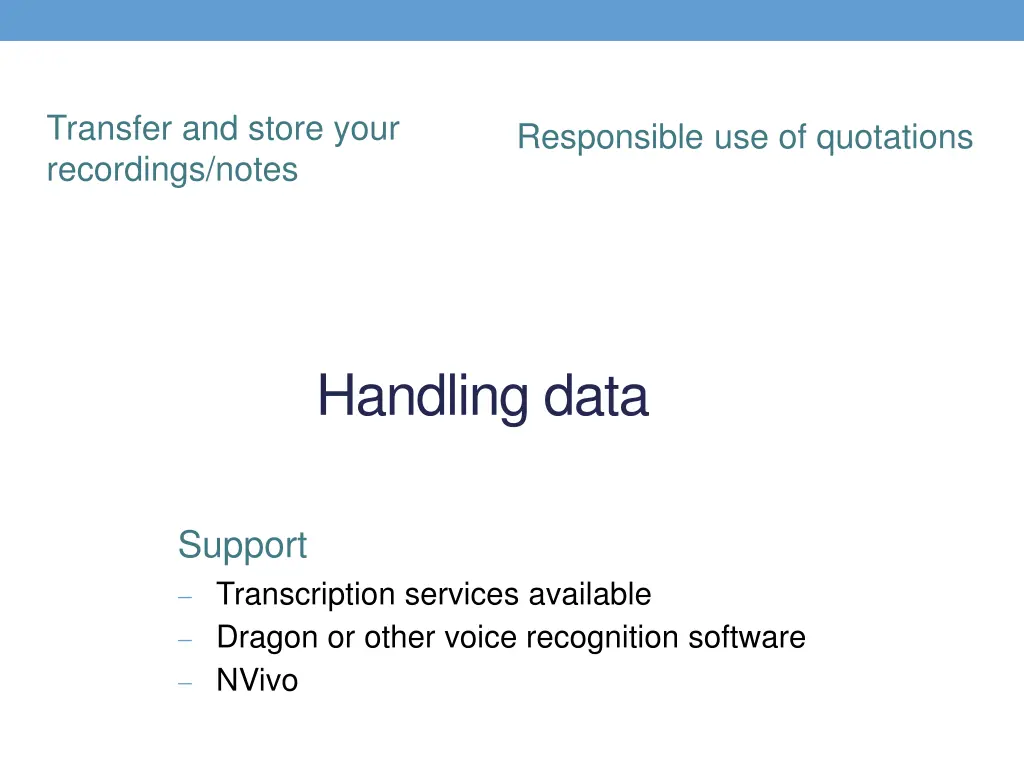 Transfer and store your recordings/notes

Responsible use of quotations

Handling data

Support
– Transcription services available
– Dragon or other voice recognition software
– NVivo